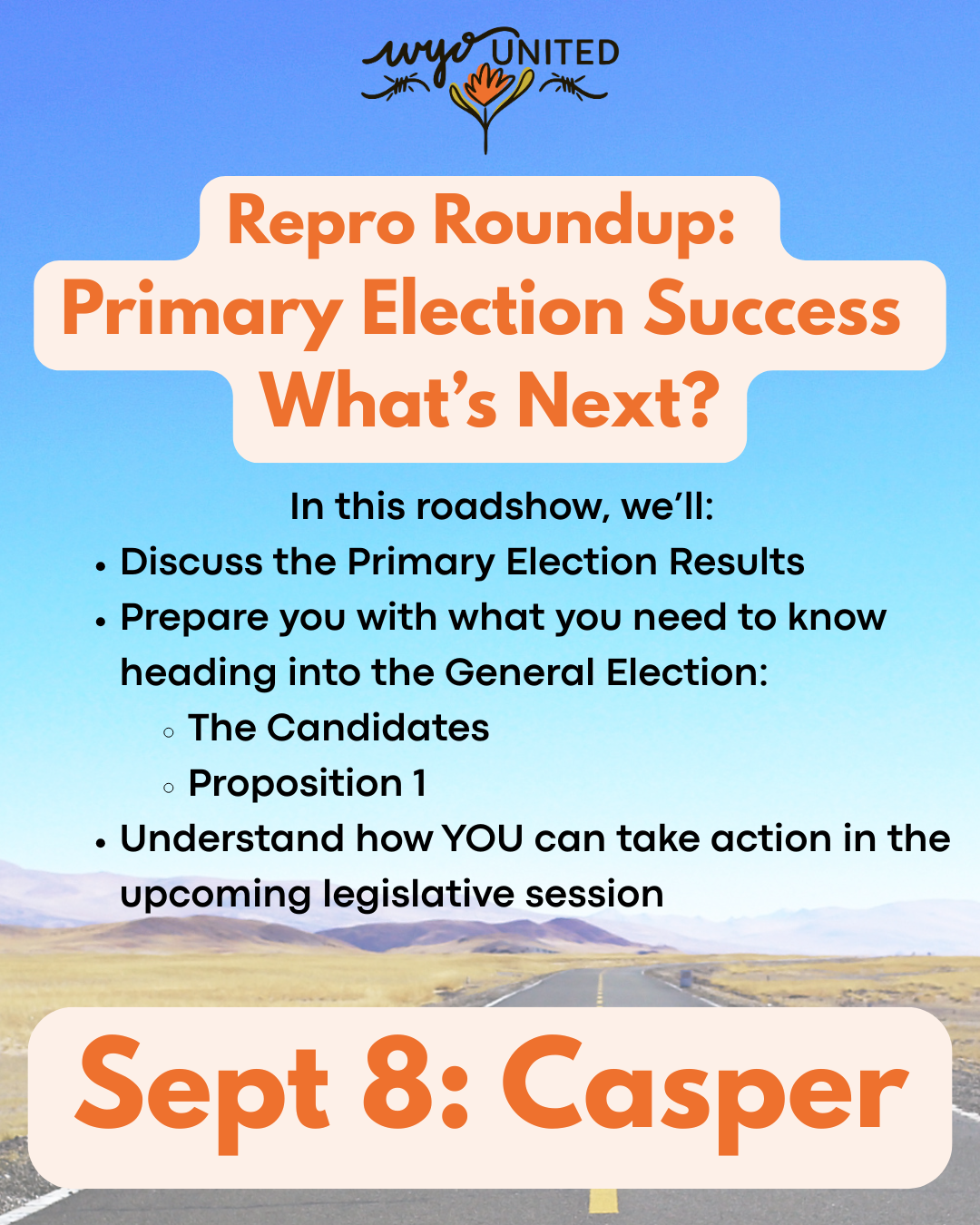 wyo UNITED

Repro Roundup:
Primary Election Success
What's Next?

In this roadshow, we'll:

- Discuss the Primary Election Results
- Prepare you with what you need to know heading into the General Election:
  - The Candidates
  - Proposition 1
- Understand how YOU can take action in the upcoming legislative session

Sept 8: Casper